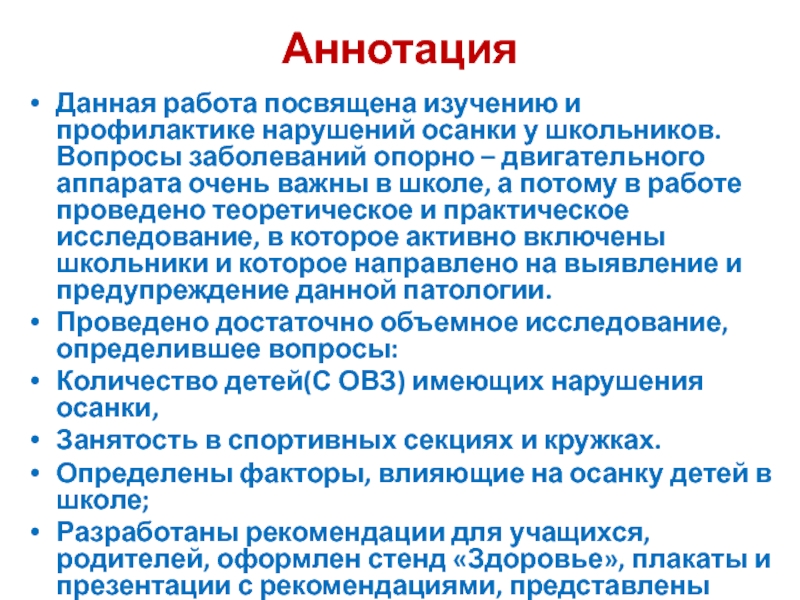 Аннотация

• Данная работа посвящена изучению и профилактике нарушений осанки у школьников. Вопросы заболеваний опорно – двигательного аппарата очень важны в школе, а потому в работе проведено теоретическое и практическое исследование, в которое активно включены школьники и которое направлено на выявление и предупреждение данной патологии.
• Проведено достаточно объемное исследование, определившее вопросы:
• Количество детей(С ОВЗ) имеющих нарушения осанки,
• Занятость в спортивных секциях и кружках.
• Определены факторы, влияющие на осанку детей в школе;
• Разработаны рекомендации для учащихся, родителей, оформлен стенд «Здоровье», плакаты и презентации с рекомендациями, представлены